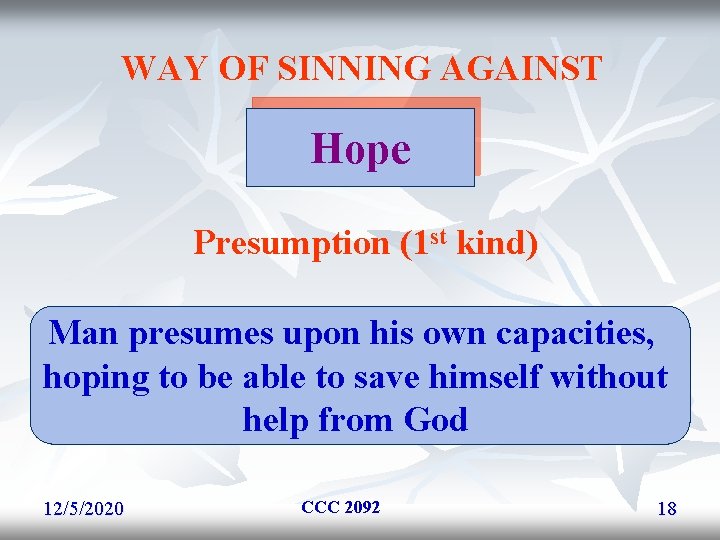 WAY OF SINNING AGAINST

Hope

Presumption (1st kind)

Man presumes upon his own capacities, hoping to be able to save himself without help from God

12/5/2020

CCC 2092

18